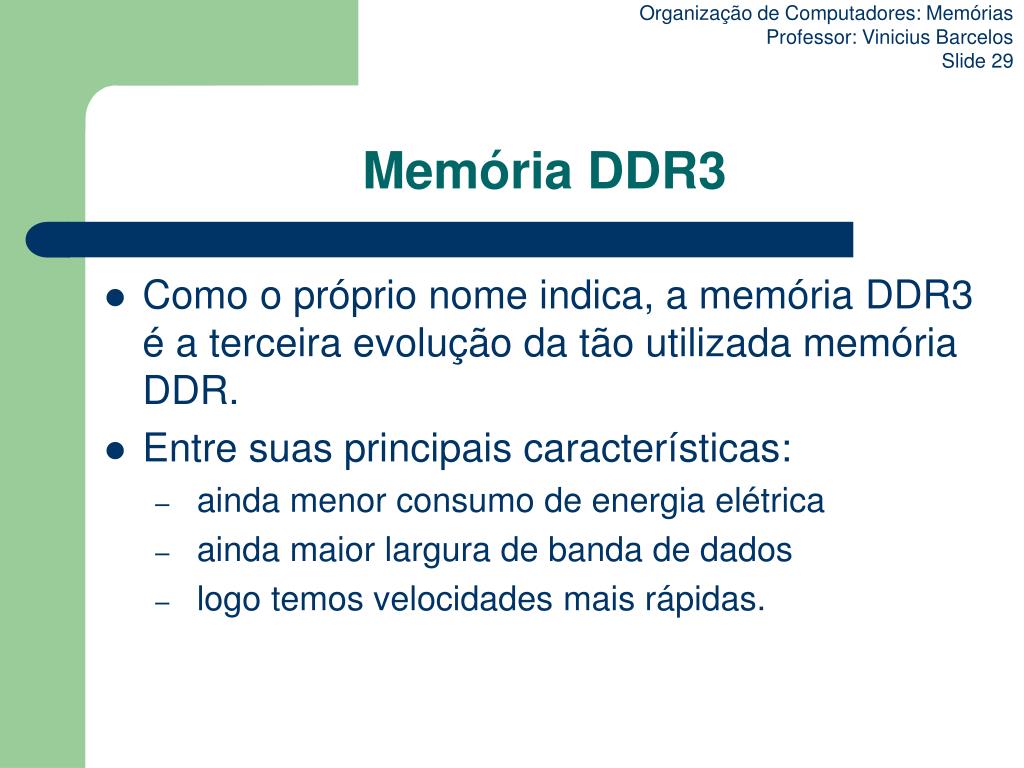 Organização de Computadores: Memórias
Professor: Vinicius Barcelos
Slide 29

Memória DDR3

- Como o próprio nome indica, a memória DDR3 é a terceira evolução da tão utilizada memória DDR.
- Entre suas principais características:
  – ainda menor consumo de energia elétrica
  – ainda maior largura de banda de dados
  – logo temos velocidades mais rápidas.